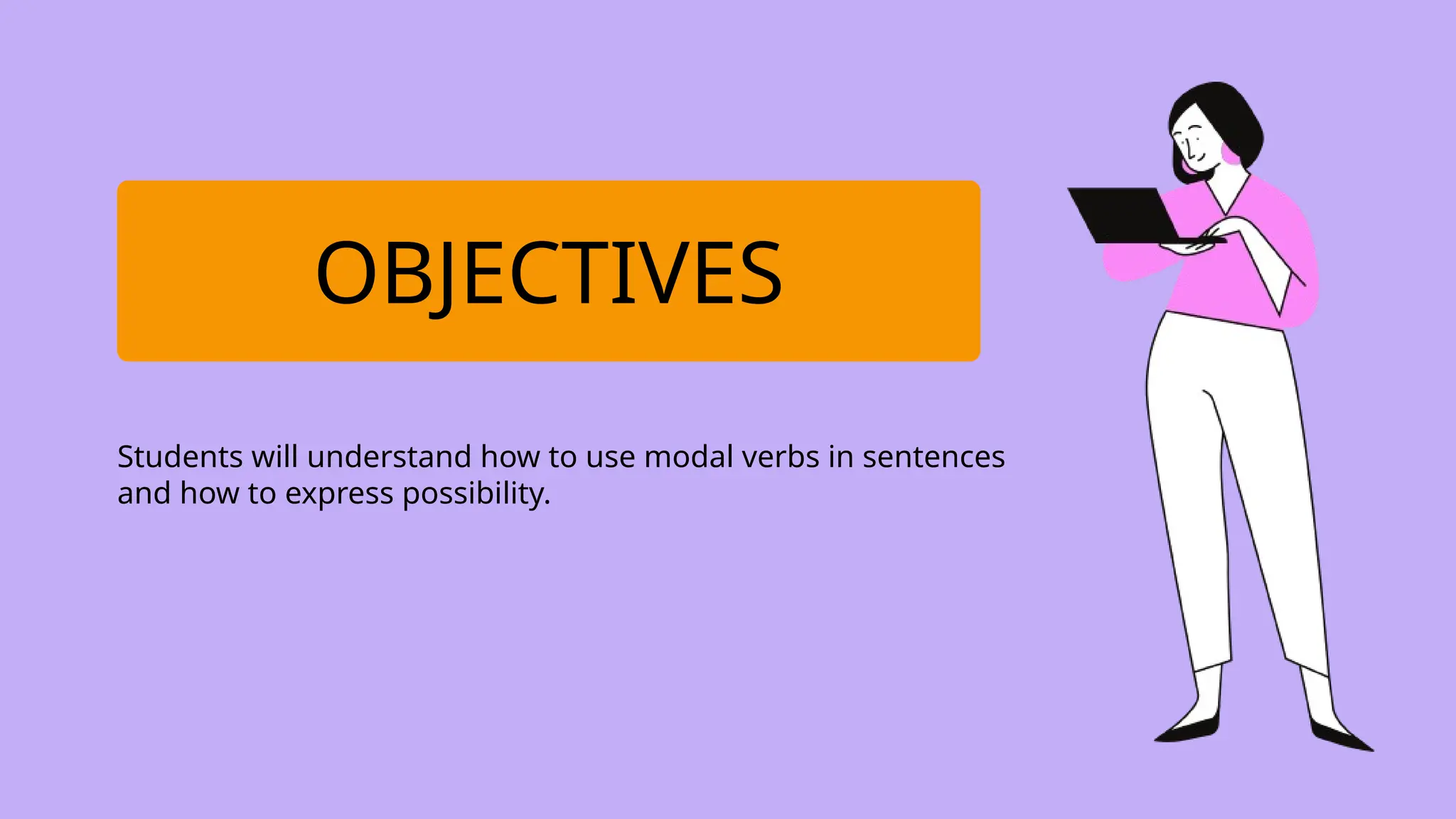 OBJECTIVES

Students will understand how to use modal verbs in sentences and how to express possibility.